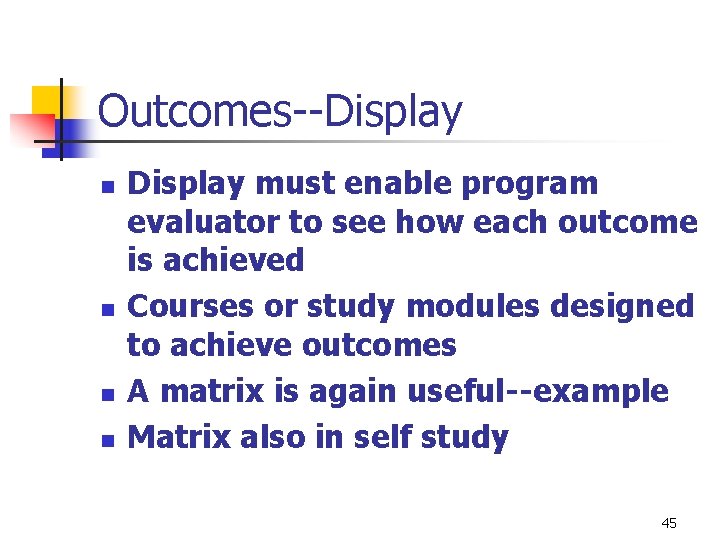 Outcomes--Display

- Display must enable program evaluator to see how each outcome is achieved
- Courses or study modules designed to achieve outcomes
- A matrix is again useful--example
- Matrix also in self study

45